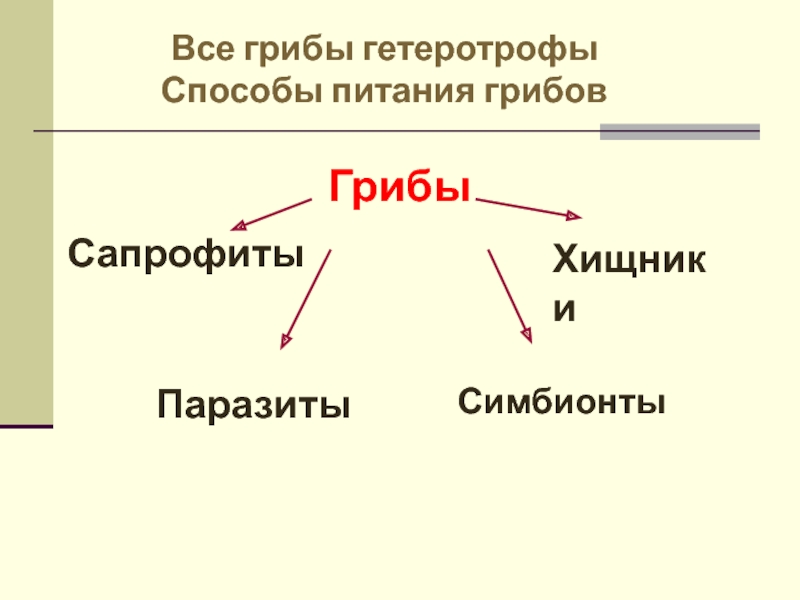 Все грибы гетеротрофы
Способы питания грибов

Грибы

Сапрофиты

Хищники

Паразиты

Симбионты